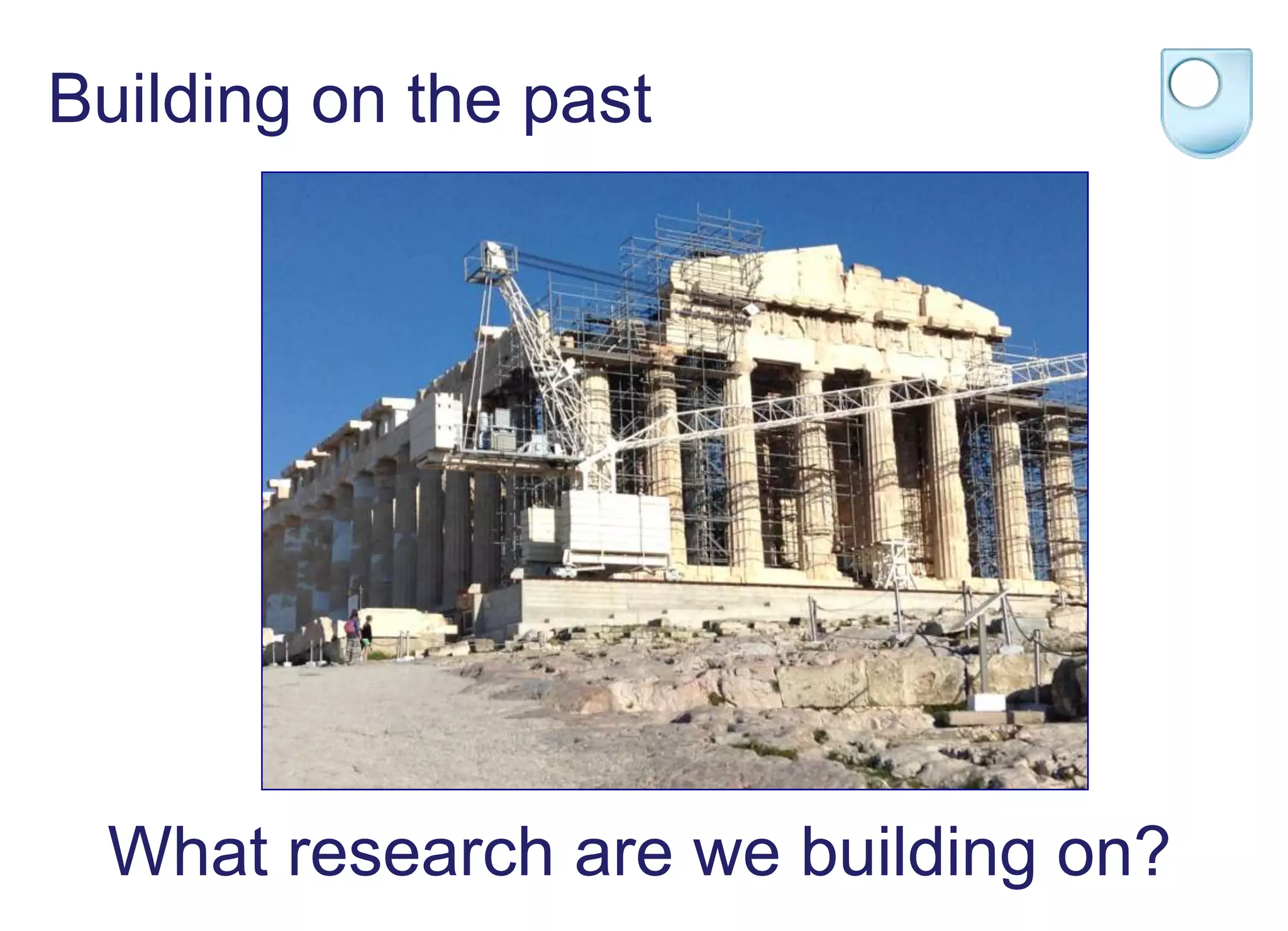 Building on the past

What research are we building on?